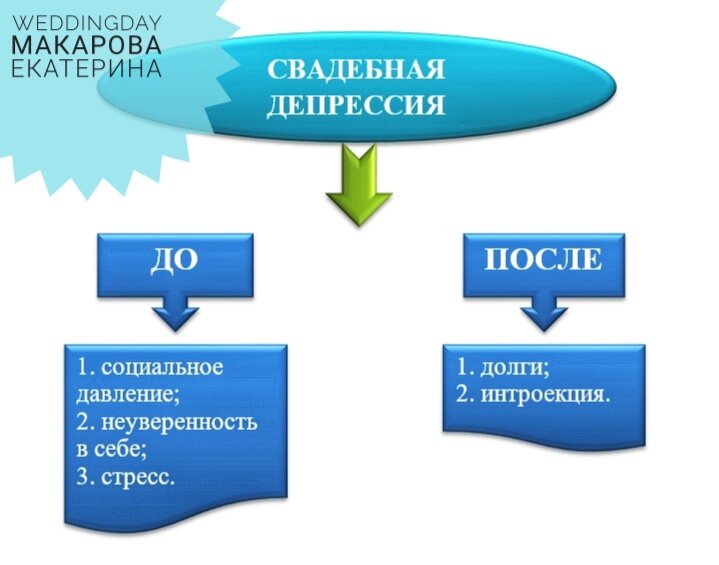 WEDDINGDAY
МАКАРОВА
ЕКАТЕРИНА

СВАДЕБНАЯ ДЕПРЕССИЯ

ДО

1. социальное давление;
2. неуверенность в себе;
3. стресс.

ПОСЛЕ

1. долги;
2. интроекция.